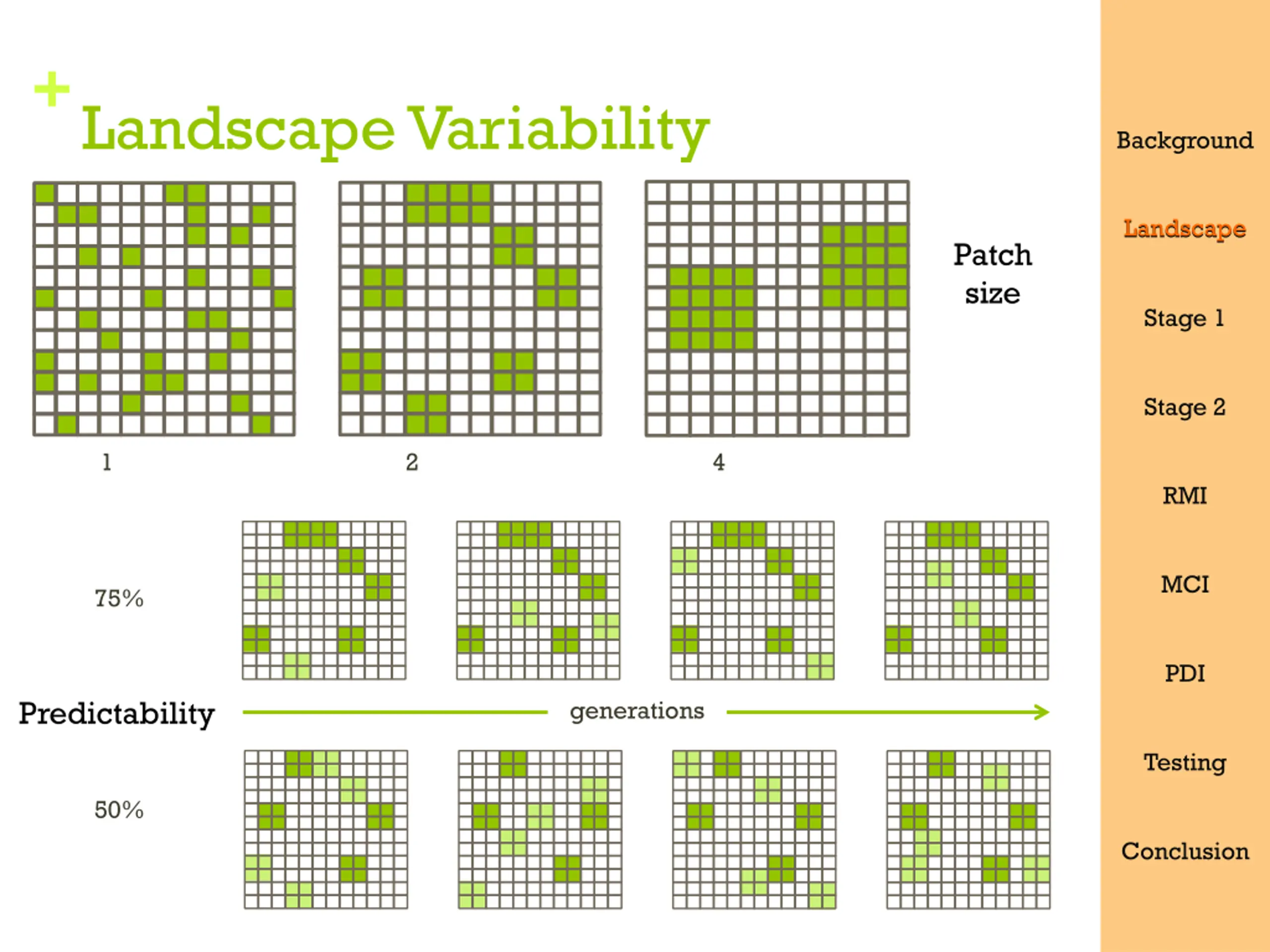 + Landscape Variability

Patch size

1

2

4

75%

Predictability

generations

50%

Background

Landscape

Stage 1

Stage 2

RMI

MCI

PDI

Testing

Conclusion